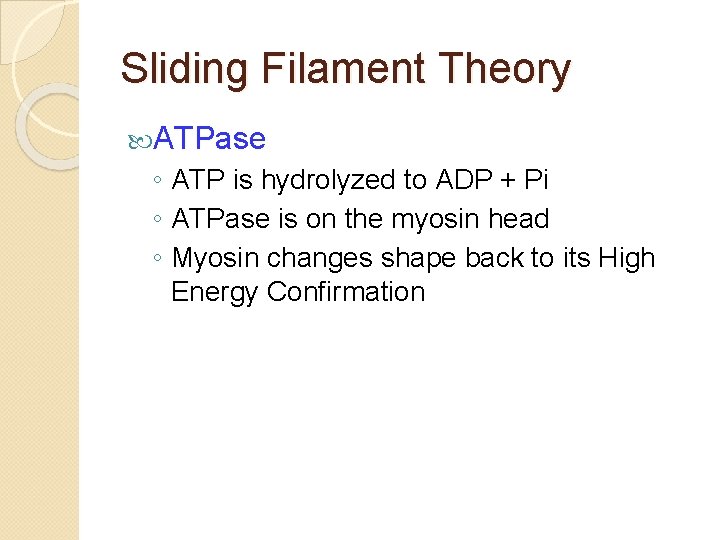 Sliding Filament Theory

ATPase

◦ ATP is hydrolyzed to ADP + Pi
◦ ATPase is on the myosin head
◦ Myosin changes shape back to its High Energy Confirmation